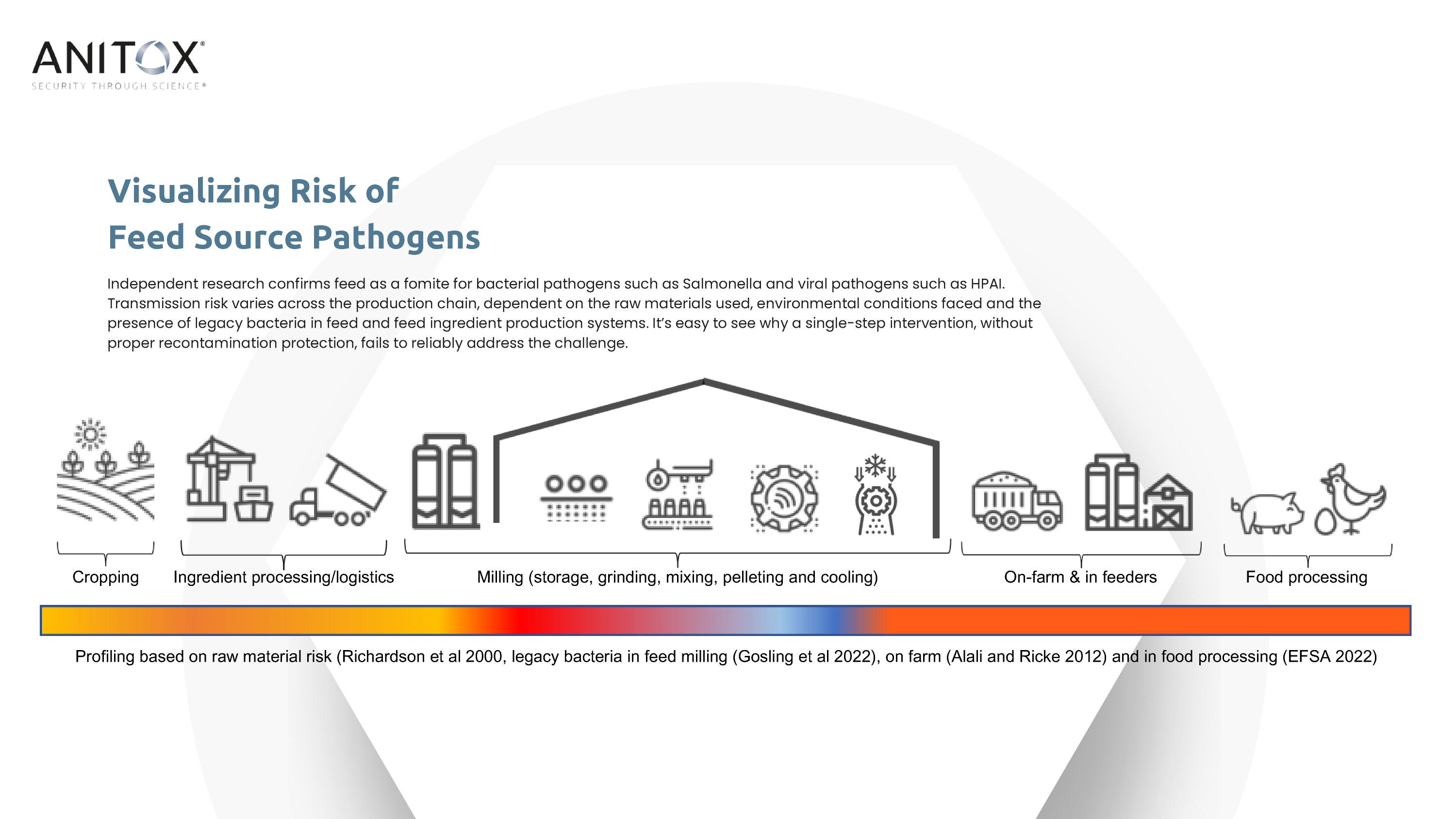 ANITOX®
SECURITY THROUGH SCIENCE®

Visualizing Risk of
Feed Source Pathogens

Independent research confirms feed as a fomite for bacterial pathogens such as Salmonella and viral pathogens such as HPAI. Transmission risk varies across the production chain, dependent on the raw materials used, environmental conditions faced and the presence of legacy bacteria in feed and feed ingredient production systems. It's easy to see why a single-step intervention, without proper recontamination protection, fails to reliably address the challenge.

Cropping

Ingredient processing/logistics

Milling (storage, grinding, mixing, pelleting and cooling)

On-farm & in feeders

Food processing

Profiling based on raw material risk (Richardson et al 2000, legacy bacteria in feed milling (Gosling et al 2022), on farm (Alali and Ricke 2012) and in food processing (EFSA 2022)